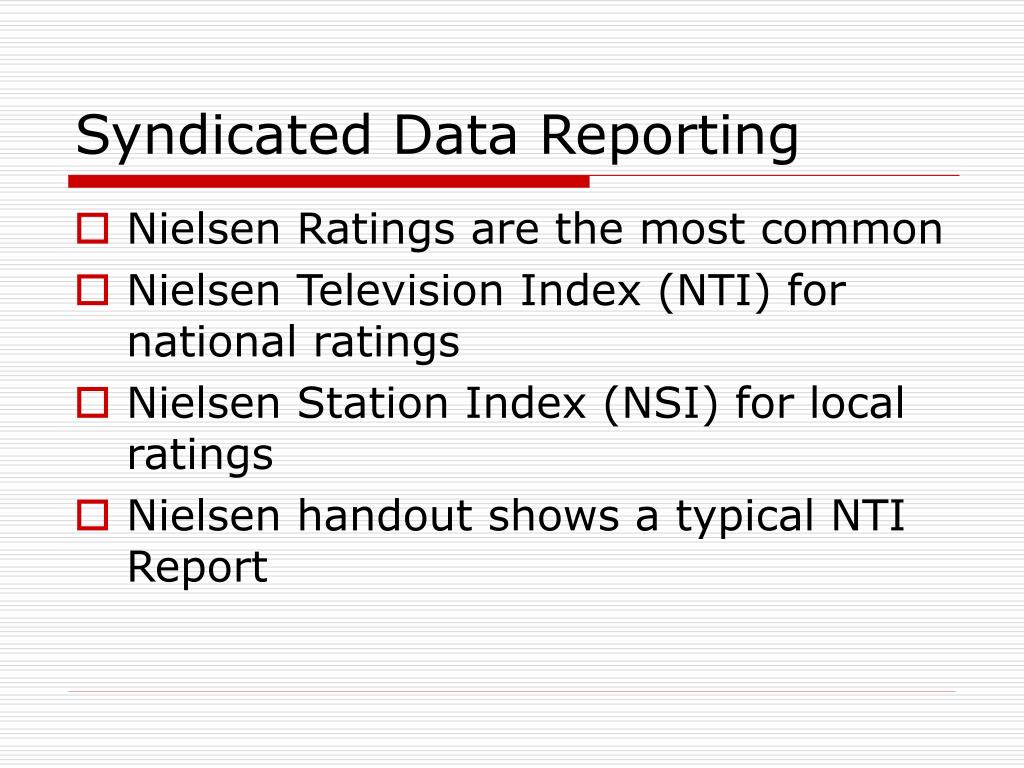 Syndicated Data Reporting

Nielsen Ratings are the most common

Nielsen Television Index (NTI) for national ratings

Nielsen Station Index (NSI) for local ratings

Nielsen handout shows a typical NTI Report